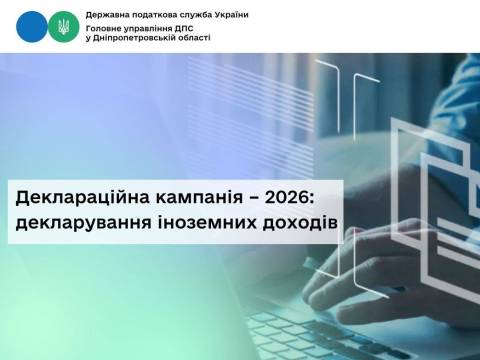 Державна податкова служба України
Головне управління ДПС у Дніпропетровській області

Деклараційна кампанія – 2026: декларування іноземних доходів